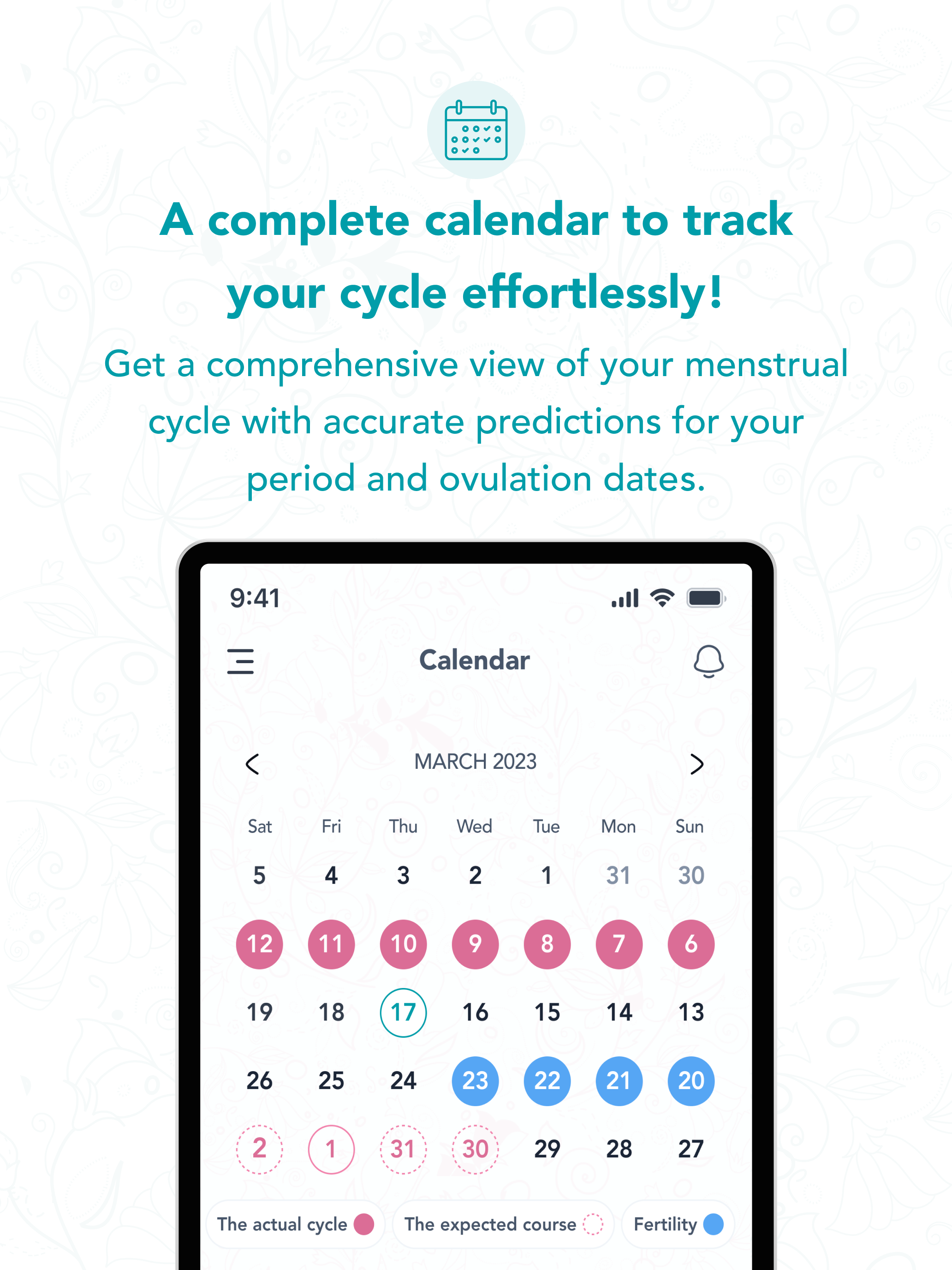 A complete calendar to track your cycle effortlessly!

Get a comprehensive view of your menstrual cycle with accurate predictions for your period and ovulation dates.

9:41

Calendar

MARCH 2023

| Sat | Fri | Thu | Wed | Tue | Mon | Sun |
|---|---|---|---|---|---|---|
| 5 | 4 | 3 | 2 | 1 | 31 | 30 |
| 12 | 11 | 10 | 9 | 8 | 7 | 6 |
| 19 | 18 | 17 | 16 | 15 | 14 | 13 |
| 26 | 25 | 24 | 23 | 22 | 21 | 20 |
| 2 | 1 | 31 | 30 | 29 | 28 | 27 |

The actual cycle The expected course Fertility